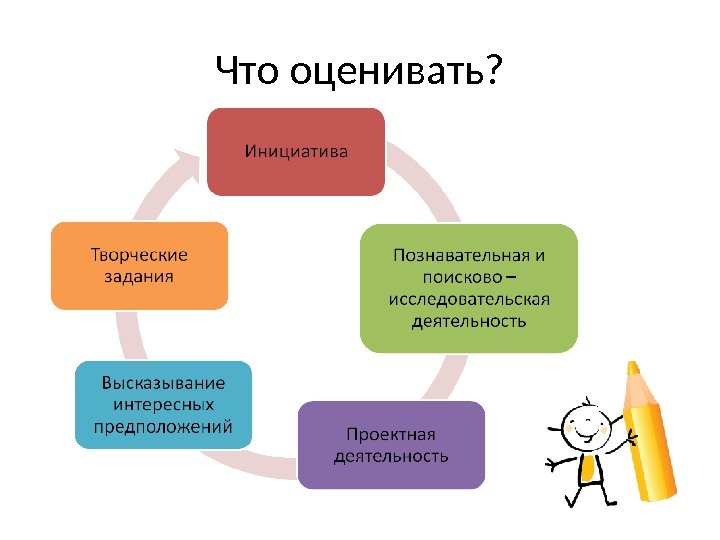 Что оценивать?

Инициатива

Познавательная и поисково – исследовательская деятельность

Проектная деятельность

Высказывание интересных предположений

Творческие задания